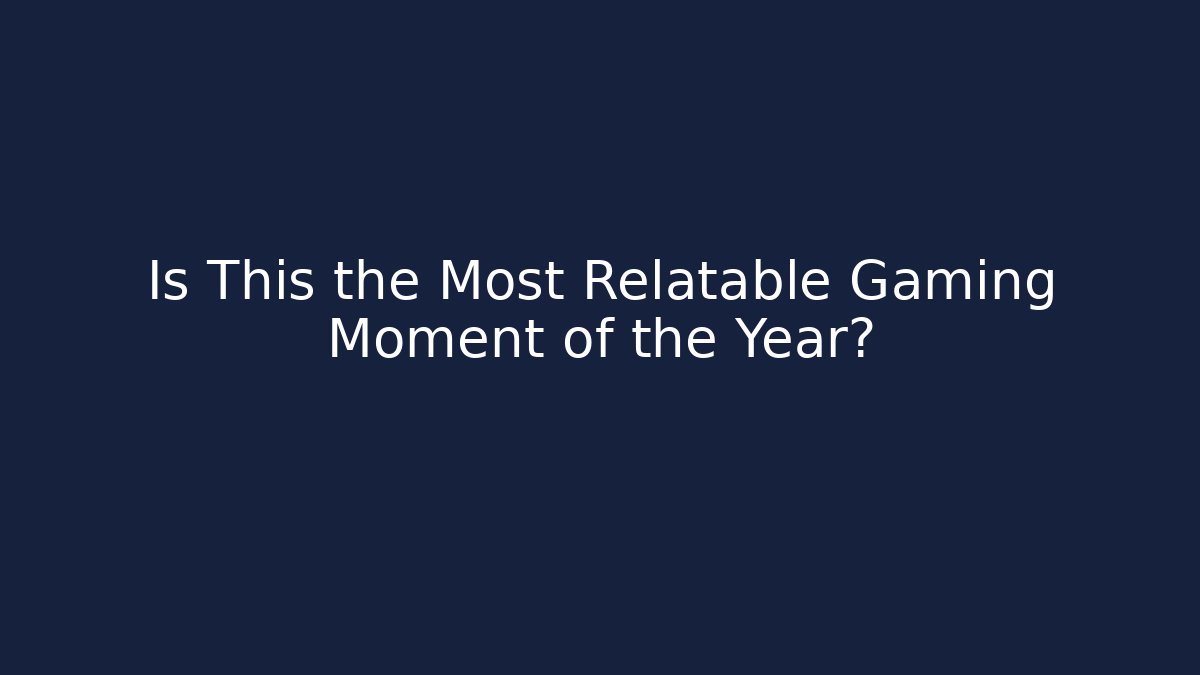 Is This the Most Relatable Gaming Moment of the Year?